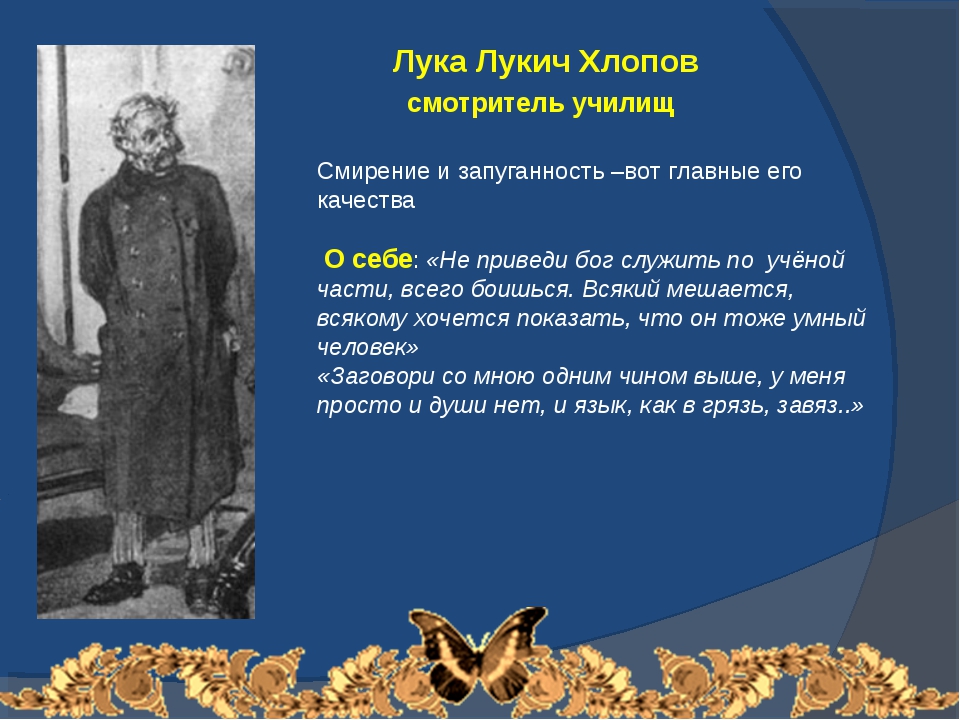 Лука Лукич Хлопов
смотритель училищ

Смирение и запуганность –вот главные его качества

О себе: «Не приведи бог служить по учёной части, всего боишься. Всякий мешается, всякому хочется показать, что он тоже умный человек»
«Заговори со мною одним чином выше, у меня просто и души нет, и язык, как в грязь, завяз..»